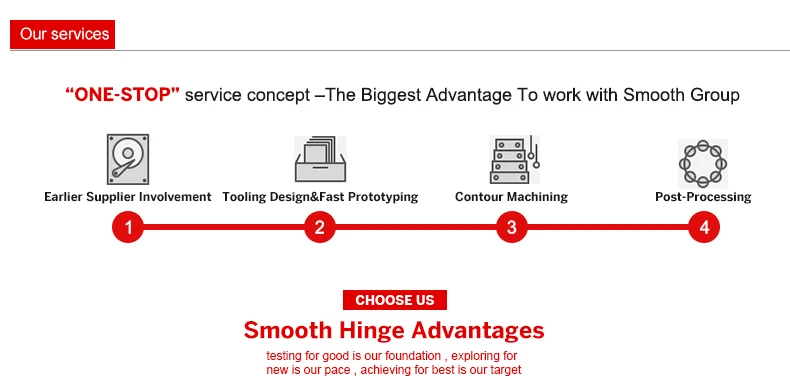 Our services

“ONE-STOP” service concept –The Biggest Advantage To work with Smooth Group

Earlier Supplier Involvement

Tooling Design&Fast Prototyping

Contour Machining

Post-Processing

1

2

3

4

CHOOSE US

Smooth Hinge Advantages

testing for good is our foundation , exploring for new is our pace , achieving for best is our target